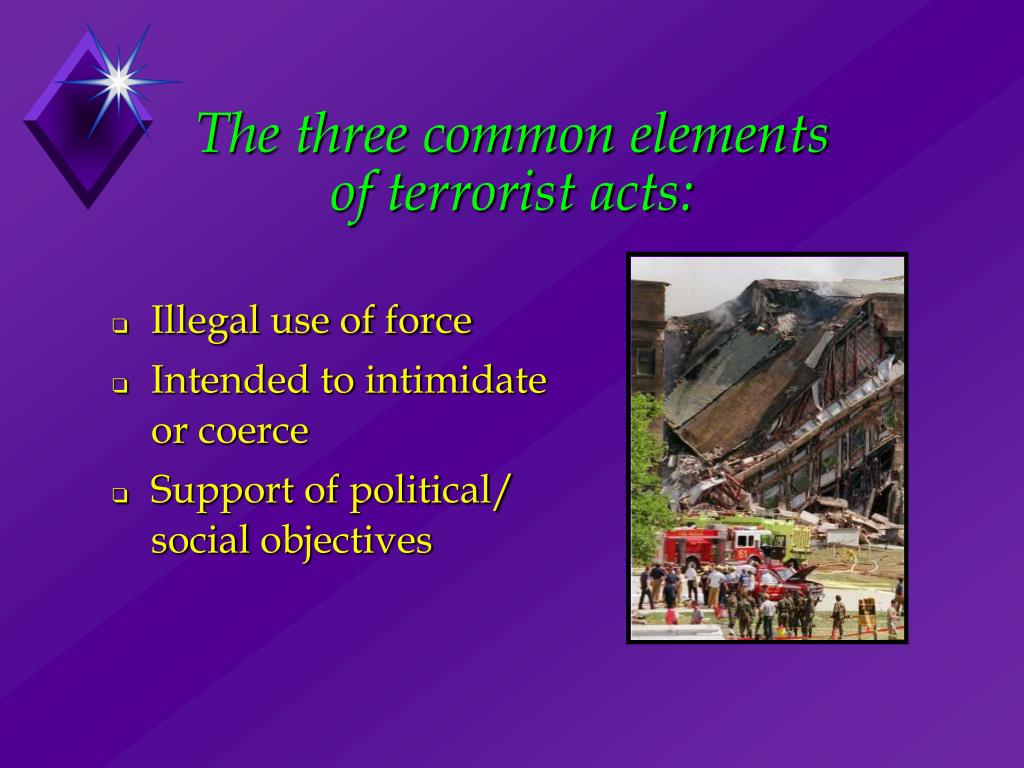 The three common elements of terrorist acts:

❑ Illegal use of force
❑ Intended to intimidate or coerce
❑ Support of political/ social objectives